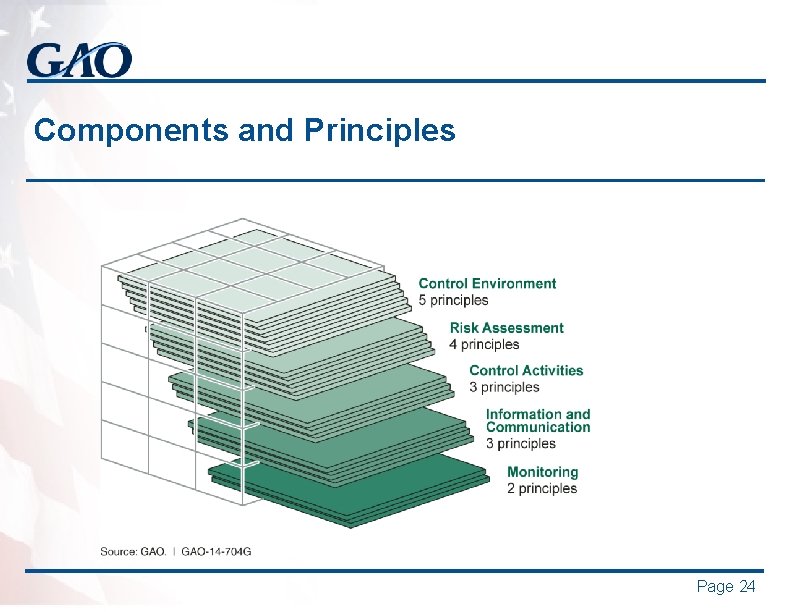 GAO

Components and Principles

Control Environment
5 principles

Risk Assessment
4 principles

Control Activities
3 principles

Information and Communication
3 principles

Monitoring
2 principles

Source: GAO. | GAO-14-704G

Page 24